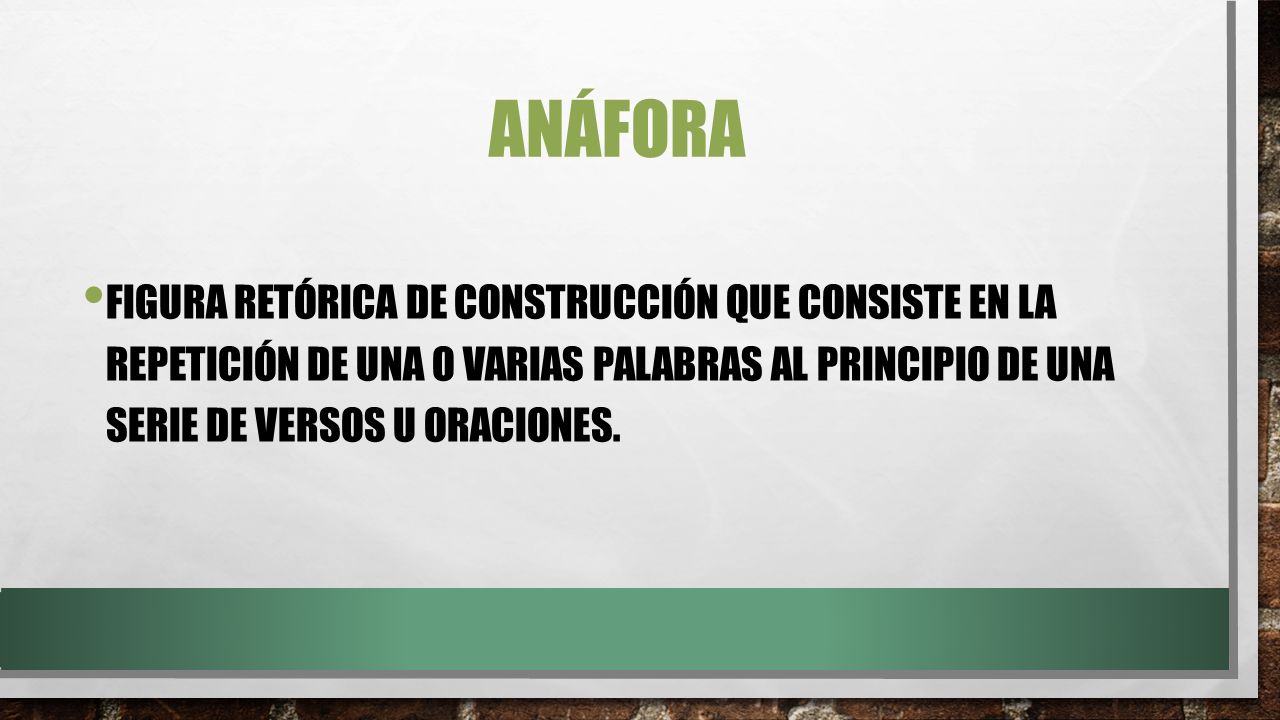 ANÁFORA

• FIGURA RETÓRICA DE CONSTRUCCIÓN QUE CONSISTE EN LA REPETICIÓN DE UNA O VARIAS PALABRAS AL PRINCIPIO DE UNA SERIE DE VERSOS U ORACIONES.